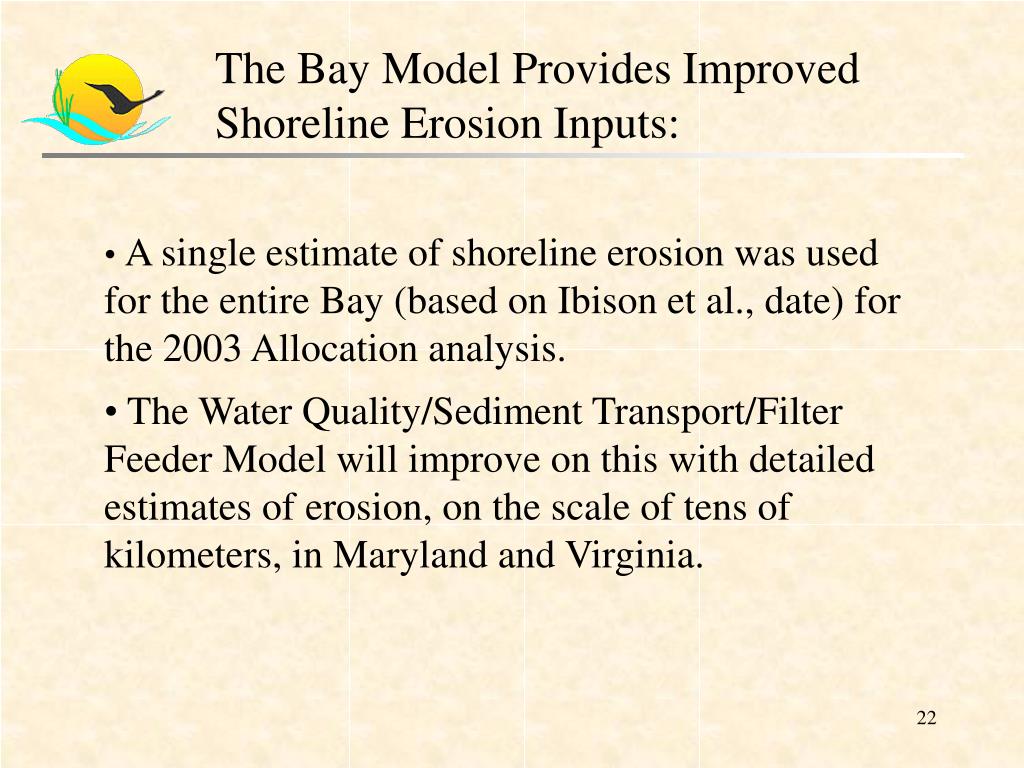 The Bay Model Provides Improved Shoreline Erosion Inputs:

• A single estimate of shoreline erosion was used for the entire Bay (based on Ibison et al., date) for the 2003 Allocation analysis.

• The Water Quality/Sediment Transport/Filter Feeder Model will improve on this with detailed estimates of erosion, on the scale of tens of kilometers, in Maryland and Virginia.

22